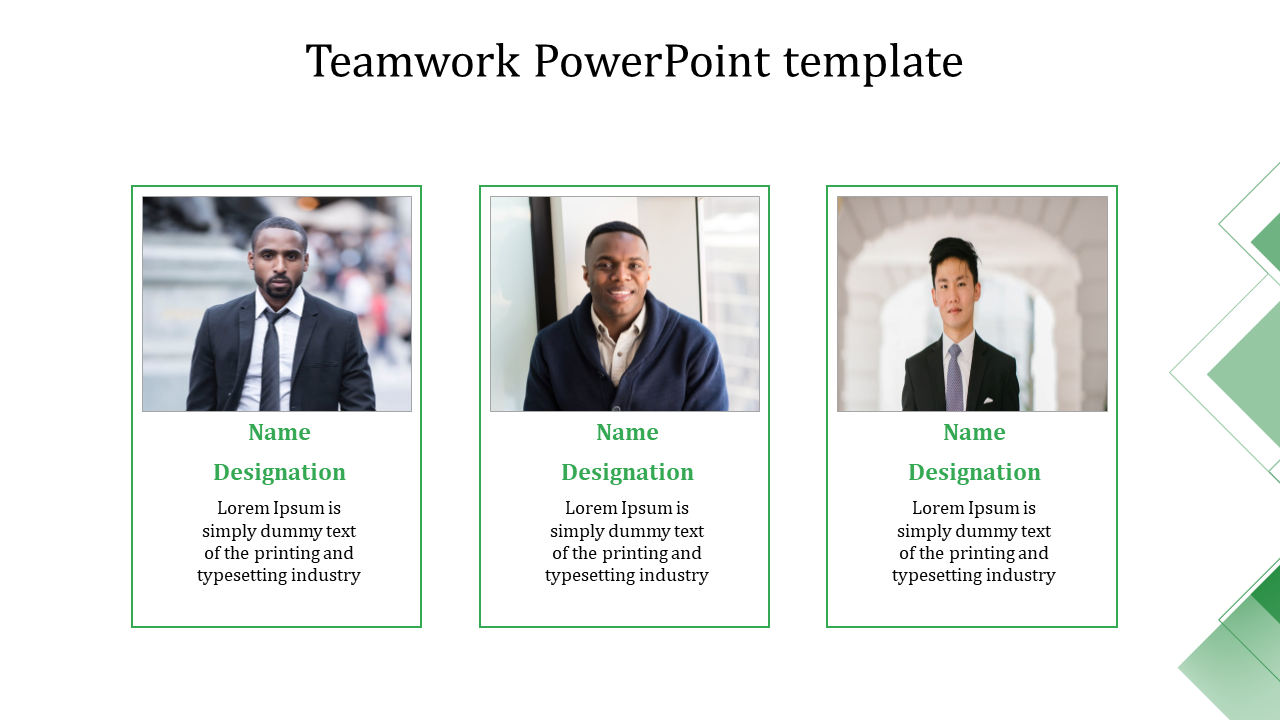 Teamwork PowerPoint template

Name

Designation

Lorem Ipsum is simply dummy text of the printing and typesetting industry

Name

Designation

Lorem Ipsum is simply dummy text of the printing and typesetting industry

Name

Designation

Lorem Ipsum is simply dummy text of the printing and typesetting industry